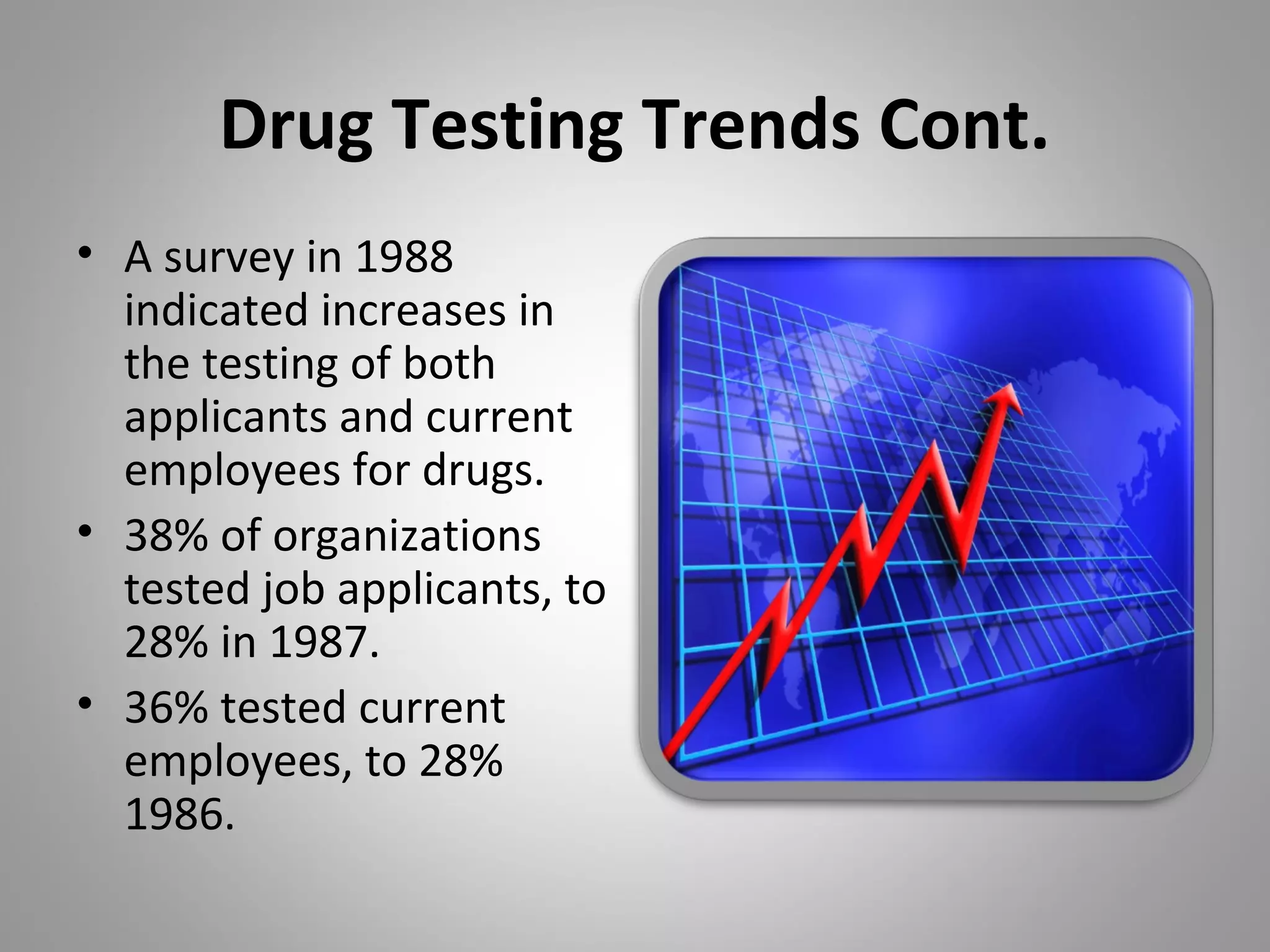 Drug Testing Trends Cont.

• A survey in 1988 indicated increases in the testing of both applicants and current employees for drugs.
• 38% of organizations tested job applicants, to 28% in 1987.
• 36% tested current employees, to 28% 1986.